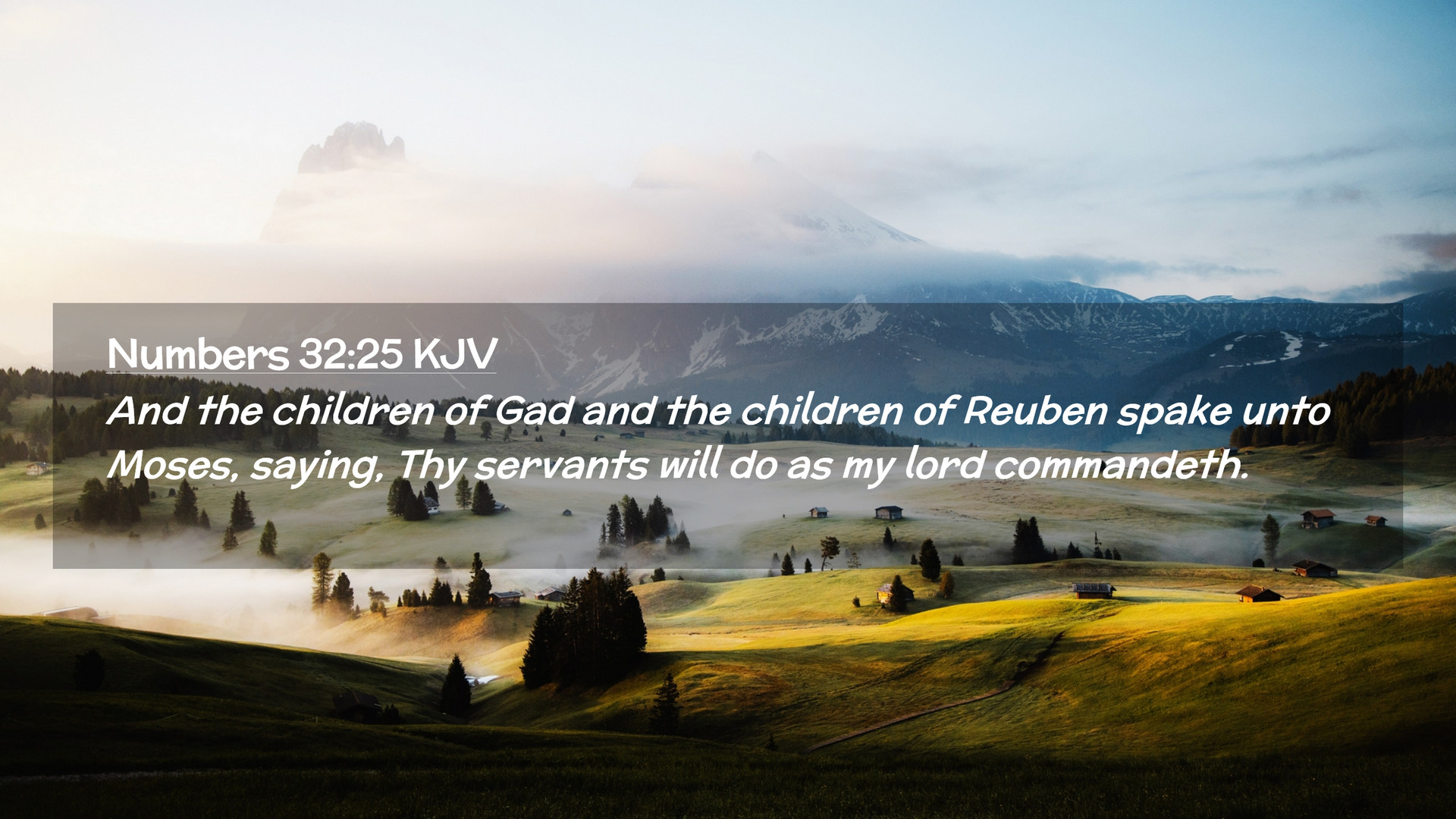 Numbers 32:25 KJV

And the children of Gad and the children of Reuben spake unto Moses, saying, Thy servants will do as my lord commandeth.